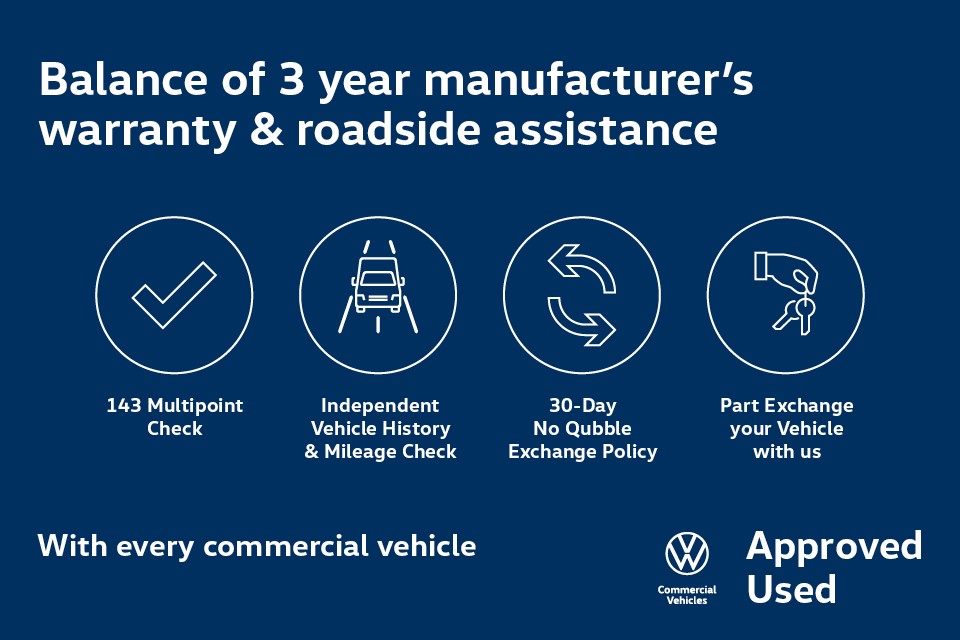 Balance of 3 year manufacturer's warranty & roadside assistance

143 Multipoint Check

Independent Vehicle History & Mileage Check

30-Day No Qubble Exchange Policy

Part Exchange your Vehicle with us

With every commercial vehicle

Commercial Vehicles

Approved Used